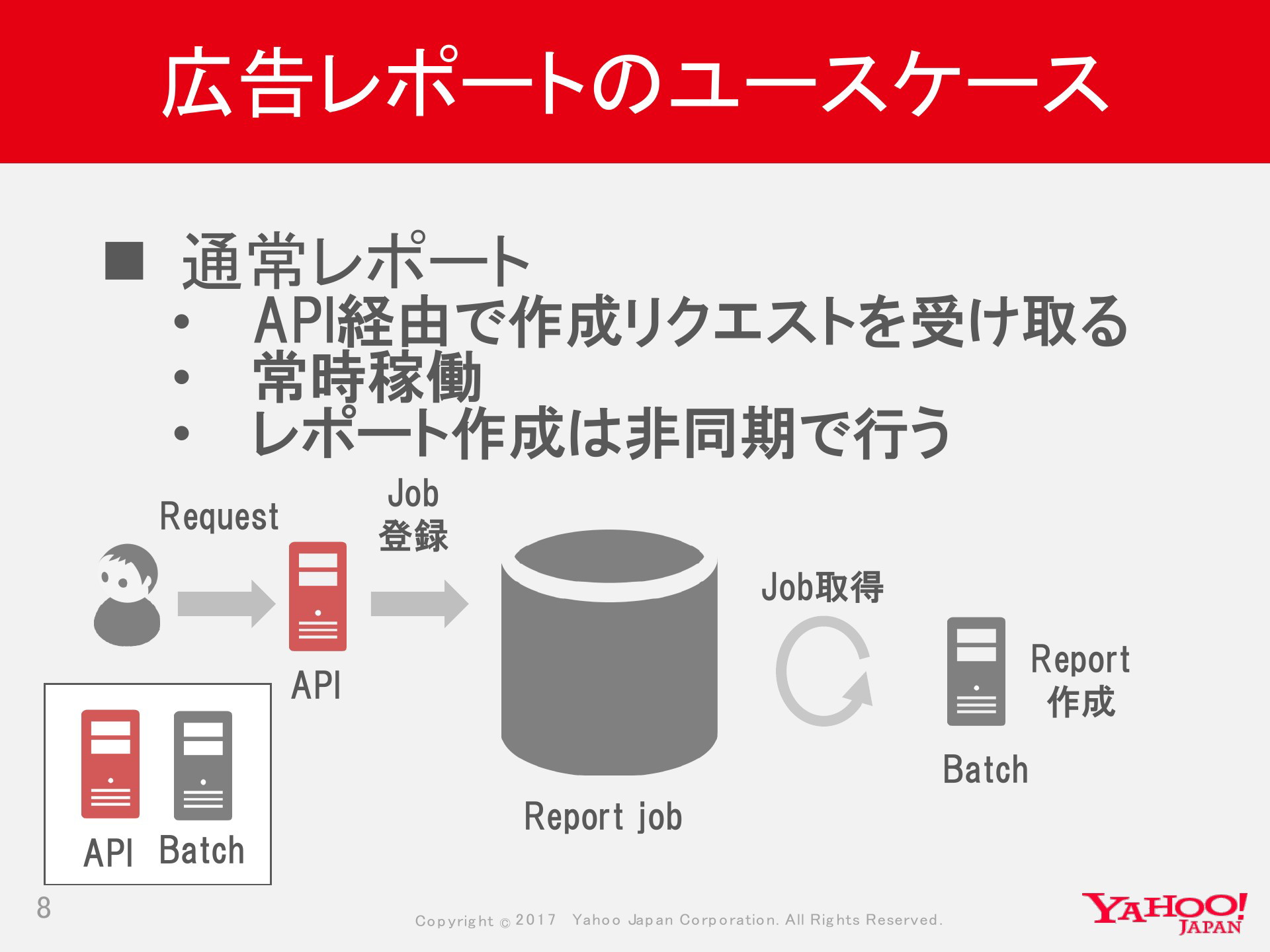 広告レポートのユースケース

■ 通常レポート
• API経由で作成リクエストを受け取る
• 常時稼働
• レポート作成は非同期で行う

Request

Job
登録

API

Report job

Job取得

Report
作成

Batch

API Batch

8

Copyright © 2017 Yahoo Japan Corporation. All Rights Reserved.

YAHOO! JAPAN